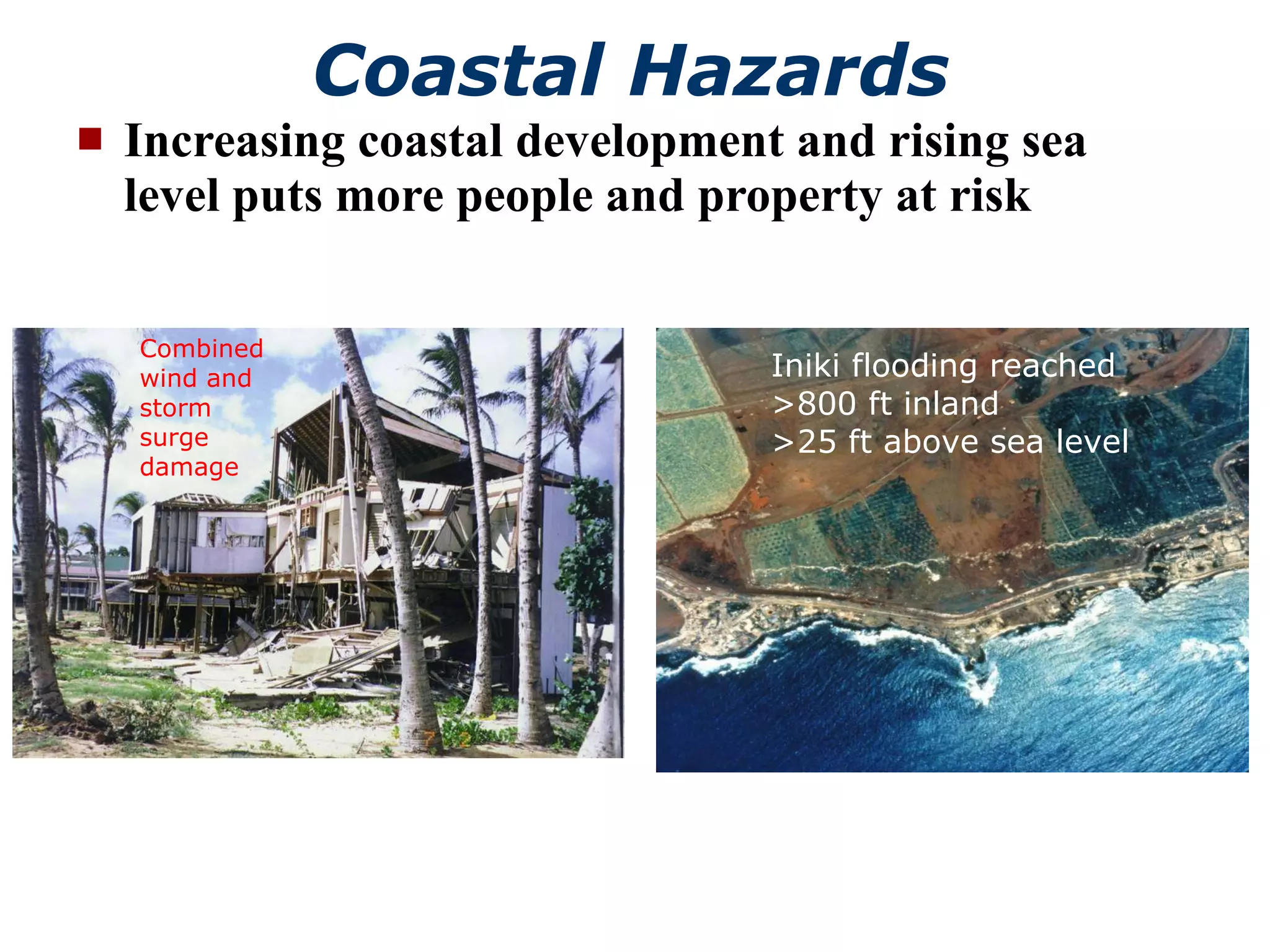 Coastal Hazards

Increasing coastal development and rising sea level puts more people and property at risk

Combined wind and storm surge damage

Iniki flooding reached
>800 ft inland
>25 ft above sea level